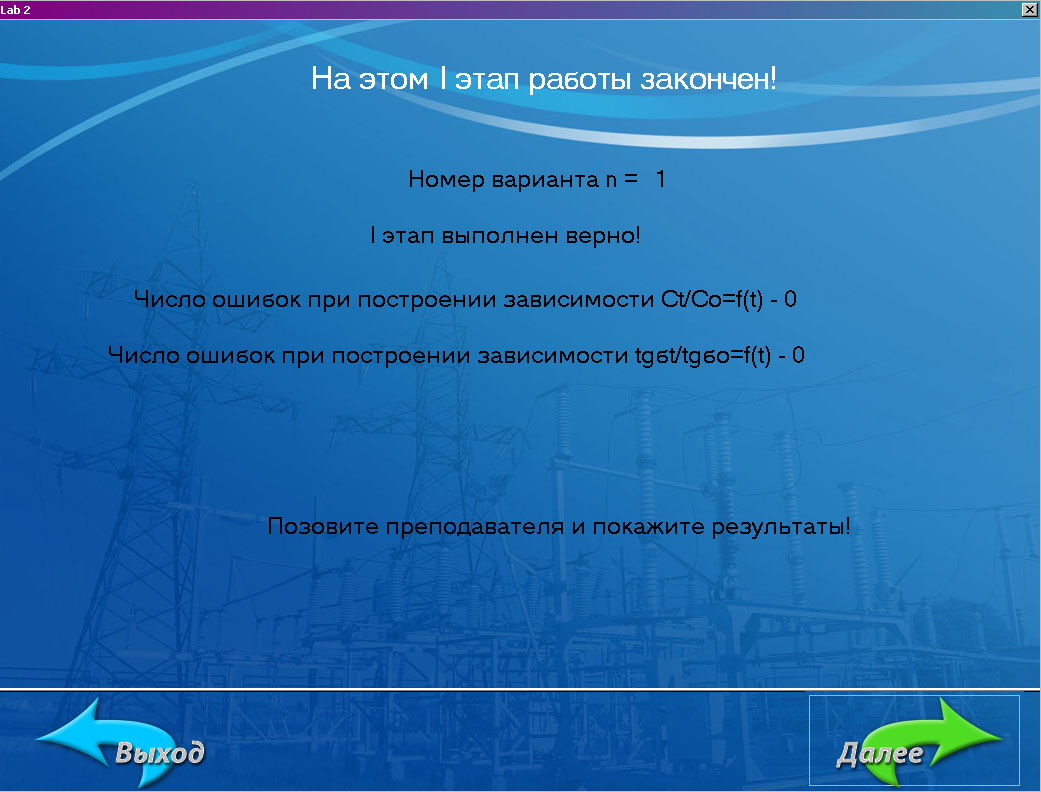 Lab 2

На этом I этап работы закончен!

Номер варианта n = 1

I этап выполнен верно!

Число ошибок при построении зависимости Ct/Co=f(t) - 0

Число ошибок при построении зависимости tgбt/tgбo=f(t) - 0

Позовите преподавателя и покажите результаты!

Выход

Далее